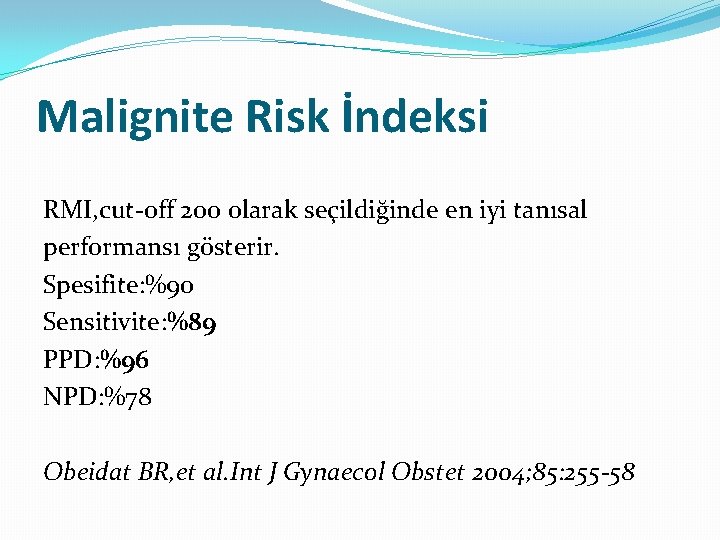 Malignite Risk İndeksi

RMI,cut-off 200 olarak seçildiğinde en iyi tanısal performansı gösterir.
Spesifite:%90
Sensitivite:%89
PPD:%96
NPD:%78

Obeidat BR,et al.Int J Gynaecol Obstet 2004;85:255-58